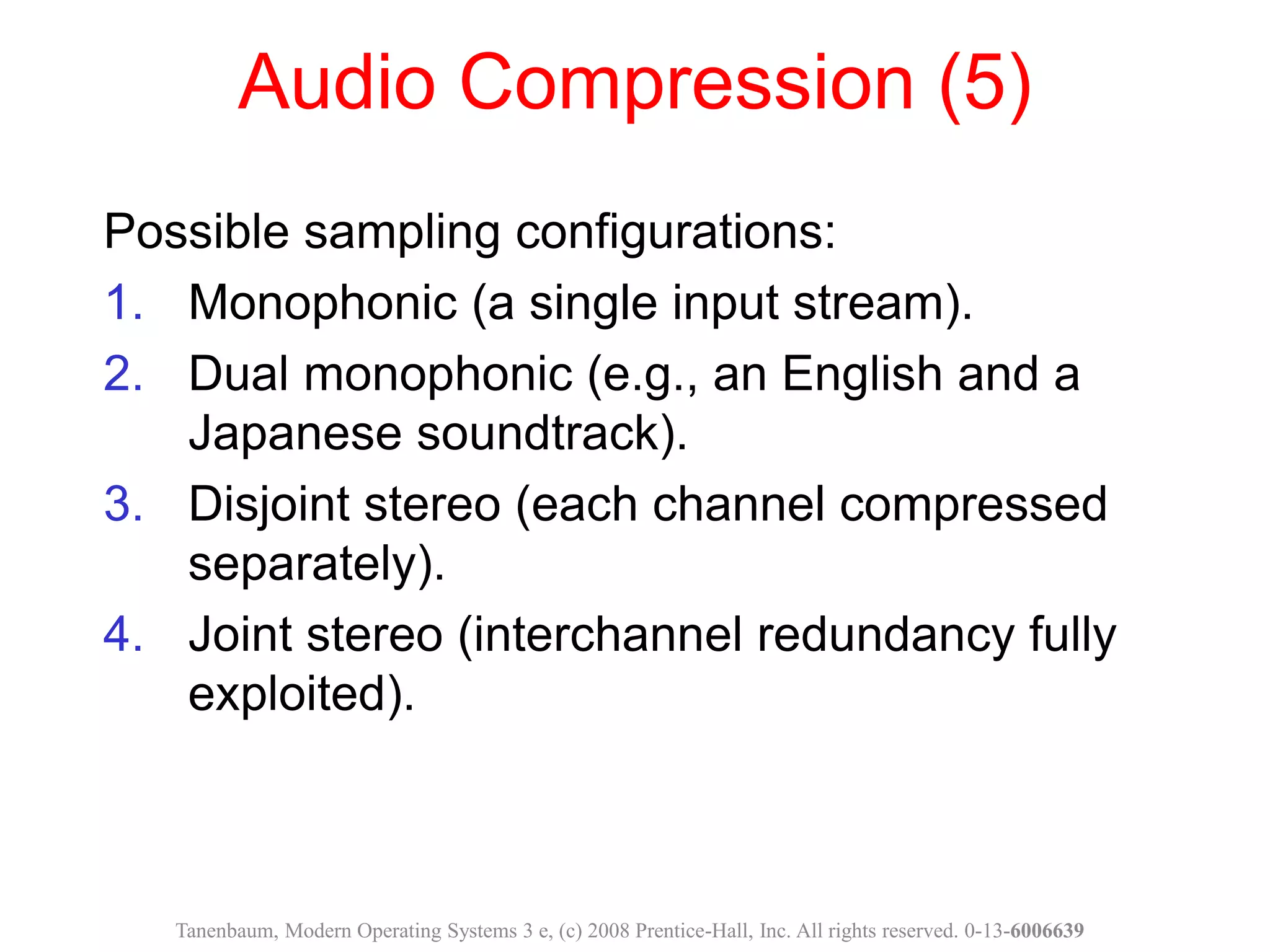 Audio Compression (5)

Possible sampling configurations:

1. Monophonic (a single input stream).
2. Dual monophonic (e.g., an English and a Japanese soundtrack).
3. Disjoint stereo (each channel compressed separately).
4. Joint stereo (interchannel redundancy fully exploited).

Tanenbaum, Modern Operating Systems 3 e, (c) 2008 Prentice-Hall, Inc. All rights reserved. 0-13-6006639